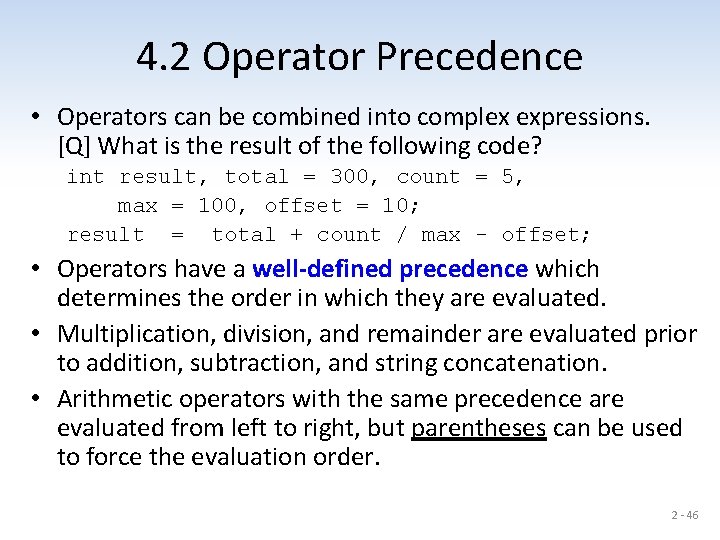 4.2 Operator Precedence

• Operators can be combined into complex expressions.
[Q] What is the result of the following code?
int result, total = 300, count = 5,
    max = 100, offset = 10;
result  =  total + count / max - offset;

• Operators have a well-defined precedence which determines the order in which they are evaluated.

• Multiplication, division, and remainder are evaluated prior to addition, subtraction, and string concatenation.

• Arithmetic operators with the same precedence are evaluated from left to right, but parentheses can be used to force the evaluation order.

2 - 46